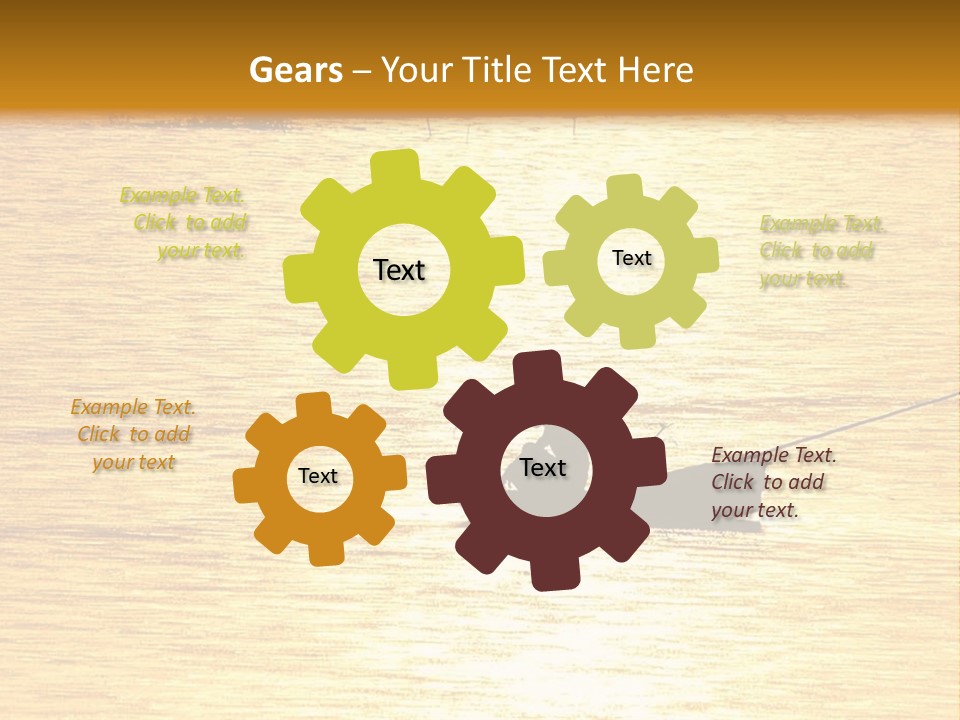 Gears – Your Title Text Here

Example Text. Click to add your text.

Text

Text

Example Text. Click to add your text.

Example Text. Click to add your text

Text

Text

Example Text. Click to add your text.